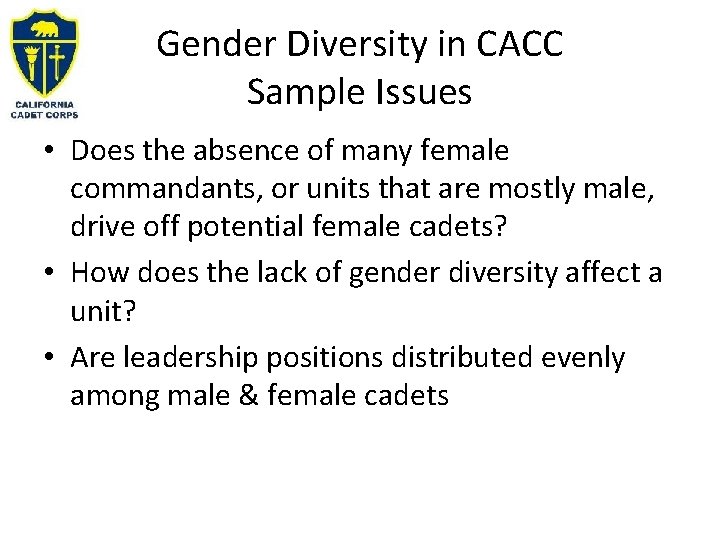 CALIFORNIA CADET CORPS

Gender Diversity in CACC
Sample Issues

• Does the absence of many female commandants, or units that are mostly male, drive off potential female cadets?
• How does the lack of gender diversity affect a unit?
• Are leadership positions distributed evenly among male & female cadets